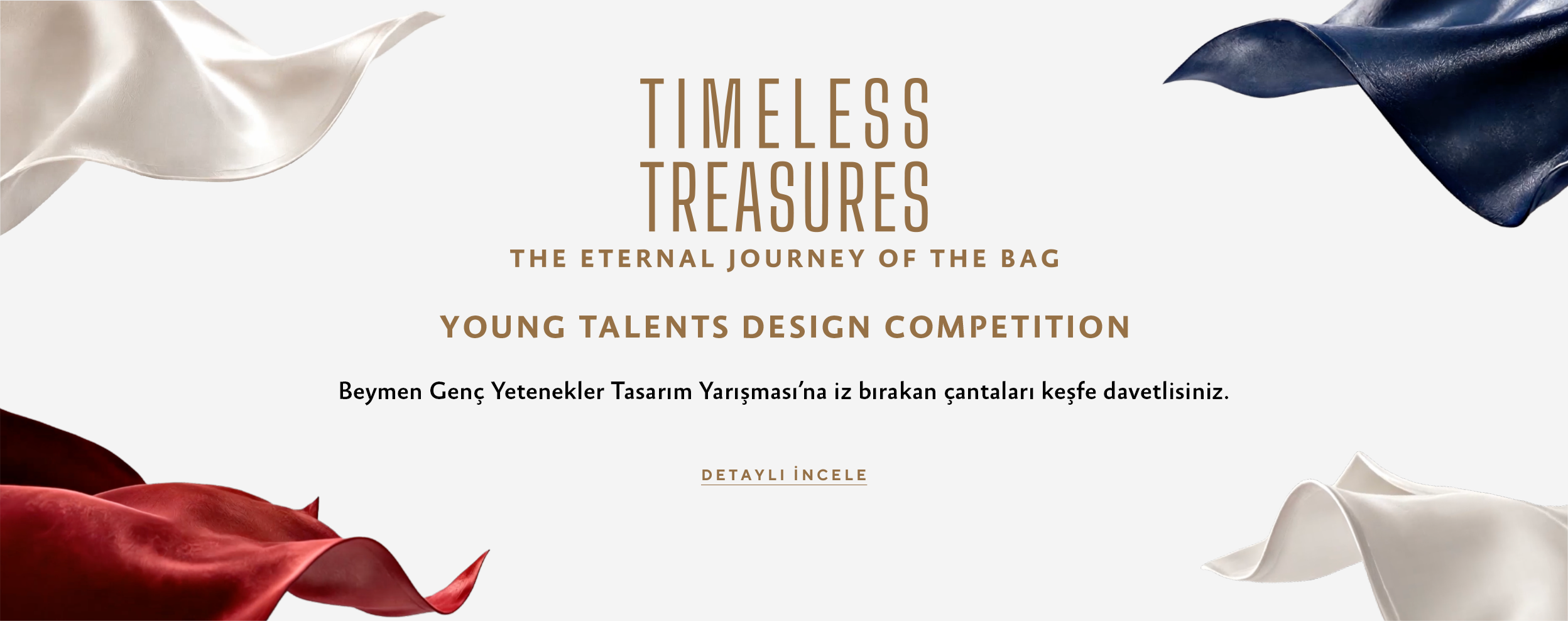 TIMELESS
TREASURES

THE ETERNAL JOURNEY OF THE BAG

YOUNG TALENTS DESIGN COMPETITION

Beymen Genç Yetenekler Tasarım Yarışması'na iz bırakan çantaları keşfe davetlisiniz.

DETAYLI İNCELE